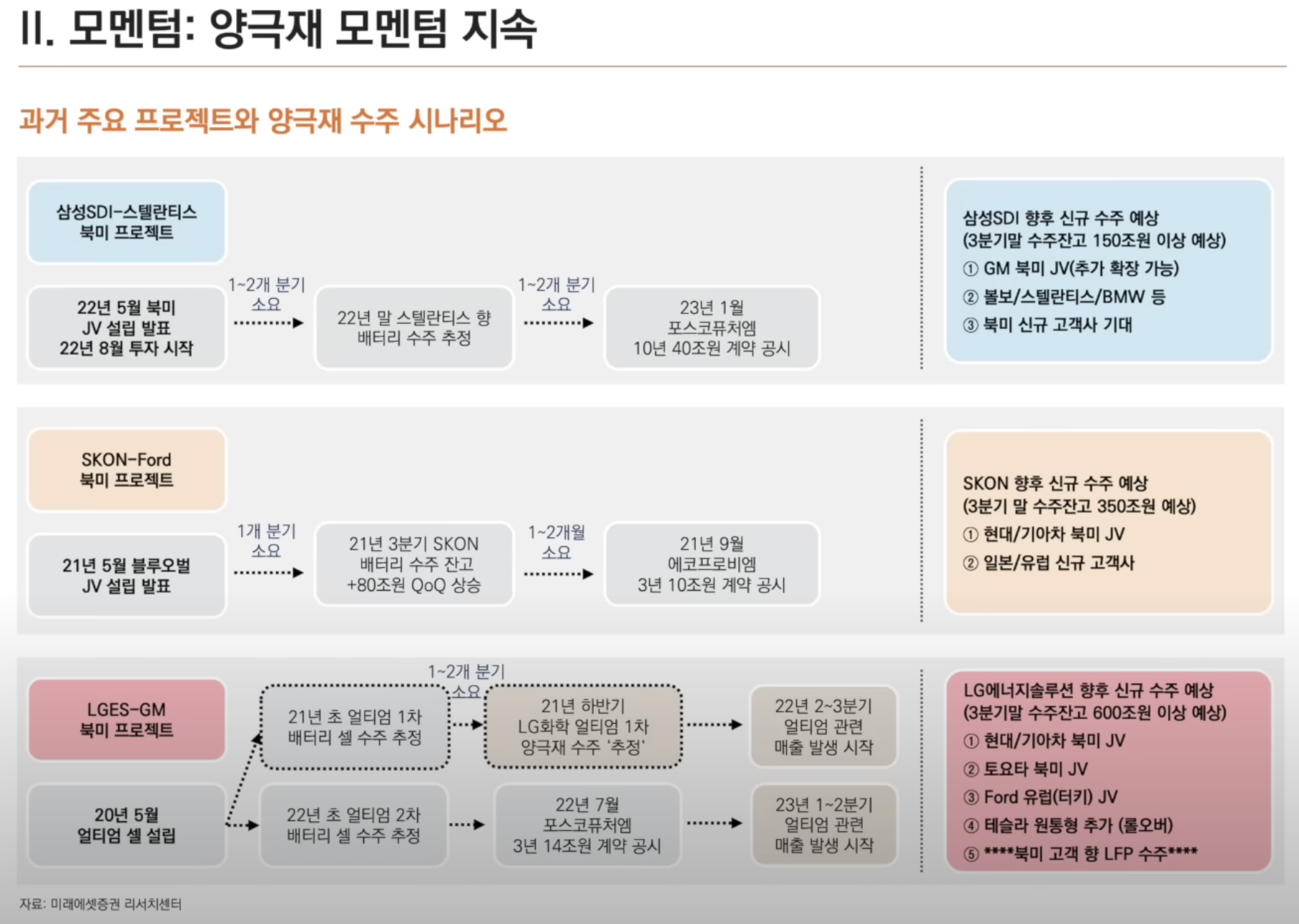 II. 모멘텀: 양극재 모멘텀 지속

과거 주요 프로젝트와 양극재 수주 시나리오

삼성SDI-스텔란티스 북미 프로젝트

22년 5월 북미 JV 설립 발표 22년 8월 투자 시작

1~2개 분기 소요

22년 말 스텔란티스 향 배터리 수주 추정

1~2개 분기 소요

23년 1월 포스코퓨처엠 10년 40조원 계약 공시

삼성SDI 향후 신규 수주 예상 (3분기말 수주잔고 150조원 이상 예상)
① GM 북미 JV(추가 확장 가능)
② 볼보/스텔란티스/BMW 등
③ 북미 신규 고객사 기대

SKON-Ford 북미 프로젝트

21년 5월 블루오벌 JV 설립 발표

1개 분기 소요

21년 3분기 SKON 배터리 수주 잔고 +80조원 QoQ 상승

1~2개월 소요

21년 9월 에코프로비엠 3년 10조원 계약 공시

SKON 향후 신규 수주 예상 (3분기 말 수주잔고 350조원 예상)
① 현대/기아차 북미 JV
② 일본/유럽 신규 고객사

LGES-GM 북미 프로젝트

20년 5월 얼티엄 셀 설립

21년 초 얼티엄 1차 배터리 셀 수주 추정

1~2개 분기 소요

21년 하반기 LG화학 얼티엄 1차 양극재 수주 '추정'

22년 2~3분기 얼티엄 관련 매출 발생 시작

22년 초 얼티엄 2차 배터리 셀 수주 추정

22년 7월 포스코퓨처엠 3년 14조원 계약 공시

23년 1~2분기 얼티엄 관련 매출 발생 시작

LG에너지솔루션 향후 신규 수주 예상 (3분기말 수주잔고 600조원 이상 예상)
① 현대/기아차 북미 JV
② 토요타 북미 JV
③ Ford 유럽(터키) JV
④ 테슬라 원통형 추가 (롤오버)
⑤ ****북미 고객 향 LFP 수주****

자료: 미래에셋증권 리서치센터